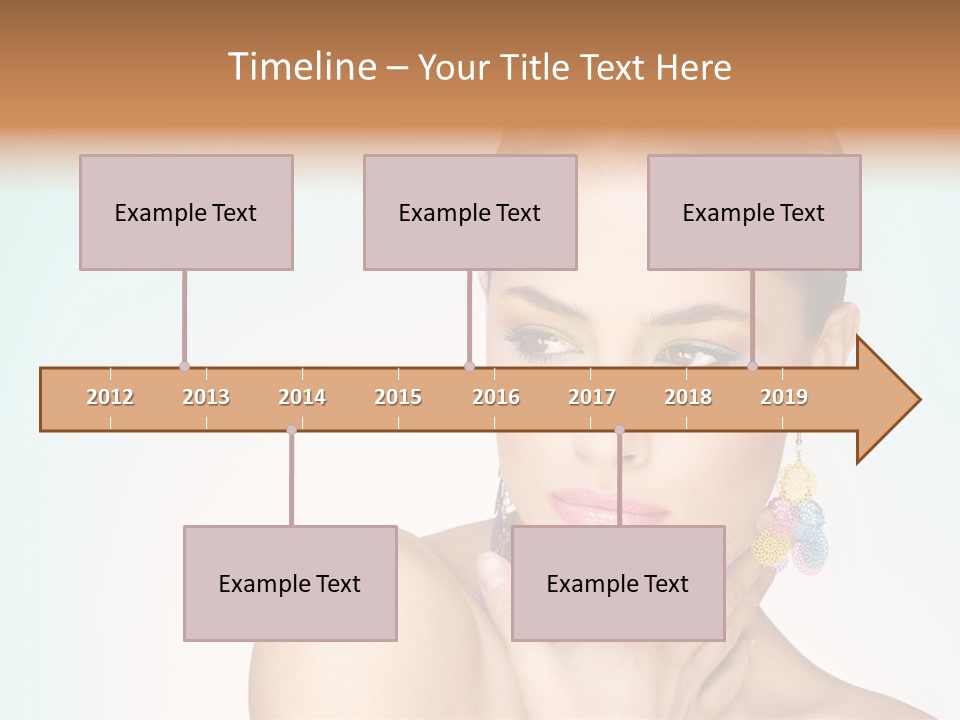 Timeline – Your Title Text Here

Example Text

Example Text

Example Text

2012 2013 2014 2015 2016 2017 2018 2019

Example Text

Example Text